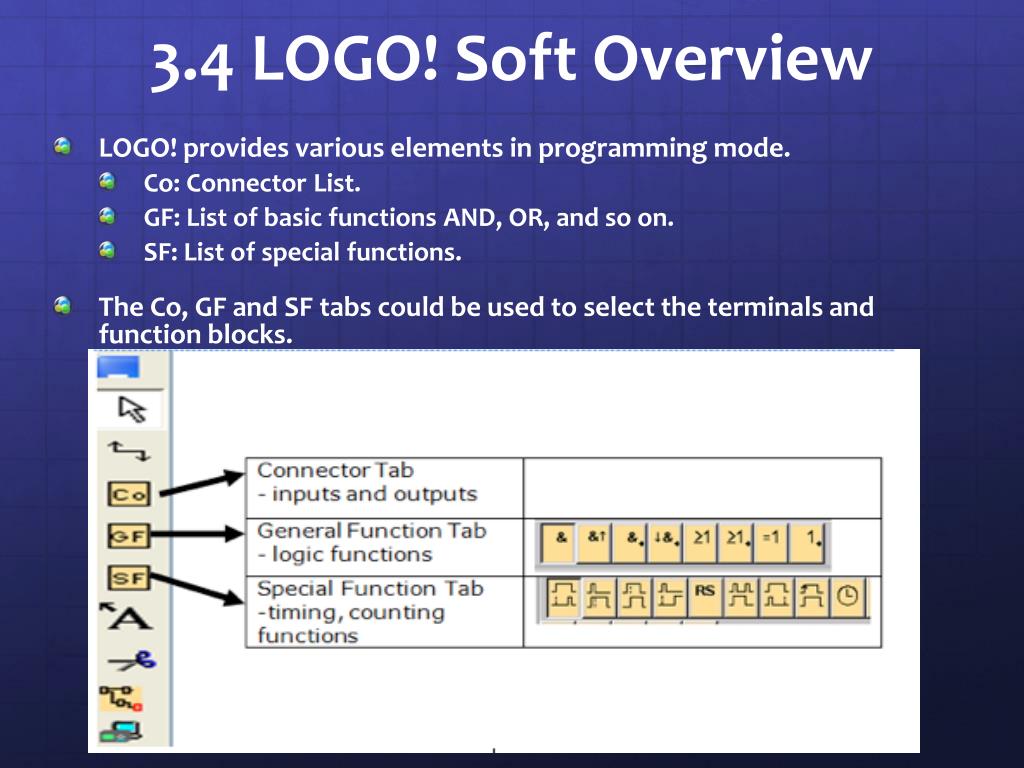 3.4 LOGO! Soft Overview

LOGO! provides various elements in programming mode.

Co: Connector List.

GF: List of basic functions AND, OR, and so on.

SF: List of special functions.

The Co, GF and SF tabs could be used to select the terminals and function blocks.

Co

GF

SF

A

| Connector Tab - inputs and outputs | |
|---|---|
| General Function Tab - logic functions | & &↑ & ↓& ≥1 ≥1 =1 1 |
| Special Function Tab -timing, counting functions | RS |